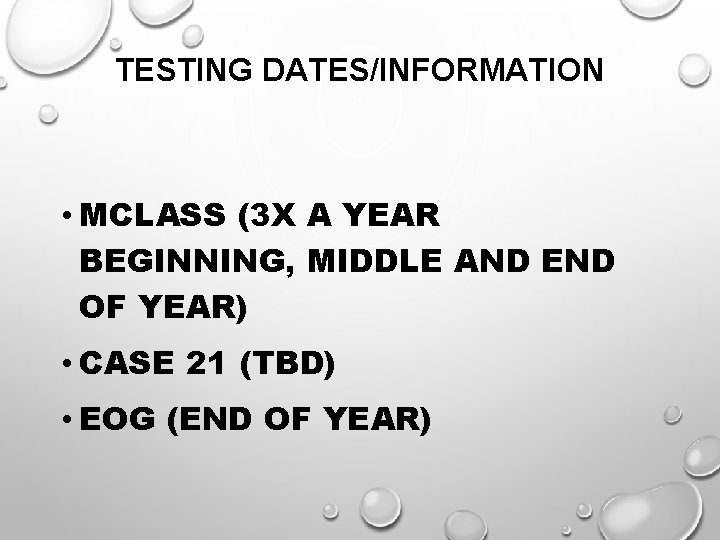 TESTING DATES/INFORMATION

• MCLASS (3X A YEAR BEGINNING, MIDDLE AND END OF YEAR)
• CASE 21 (TBD)
• EOG (END OF YEAR)